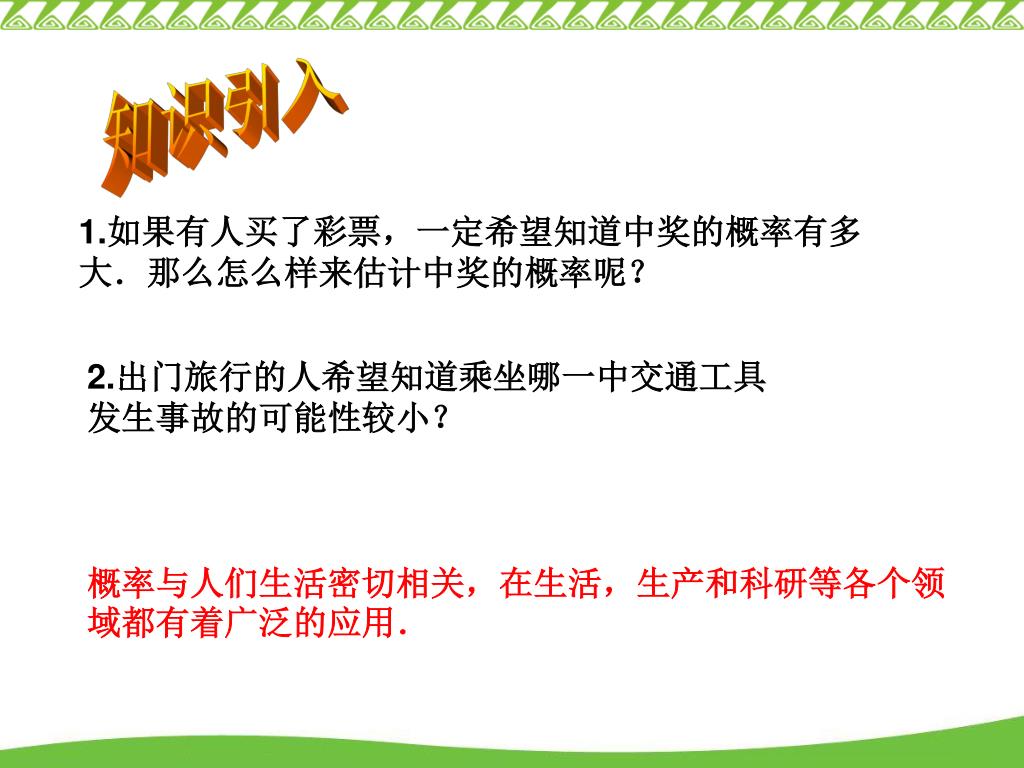 知识引入

1.如果有人买了彩票，一定希望知道中奖的概率有多大．那么怎么样来估计中奖的概率呢？

2.出门旅行的人希望知道乘坐哪一中交通工具发生事故的可能性较小？

概率与人们生活密切相关，在生活，生产和科研等各个领域都有着广泛的应用．